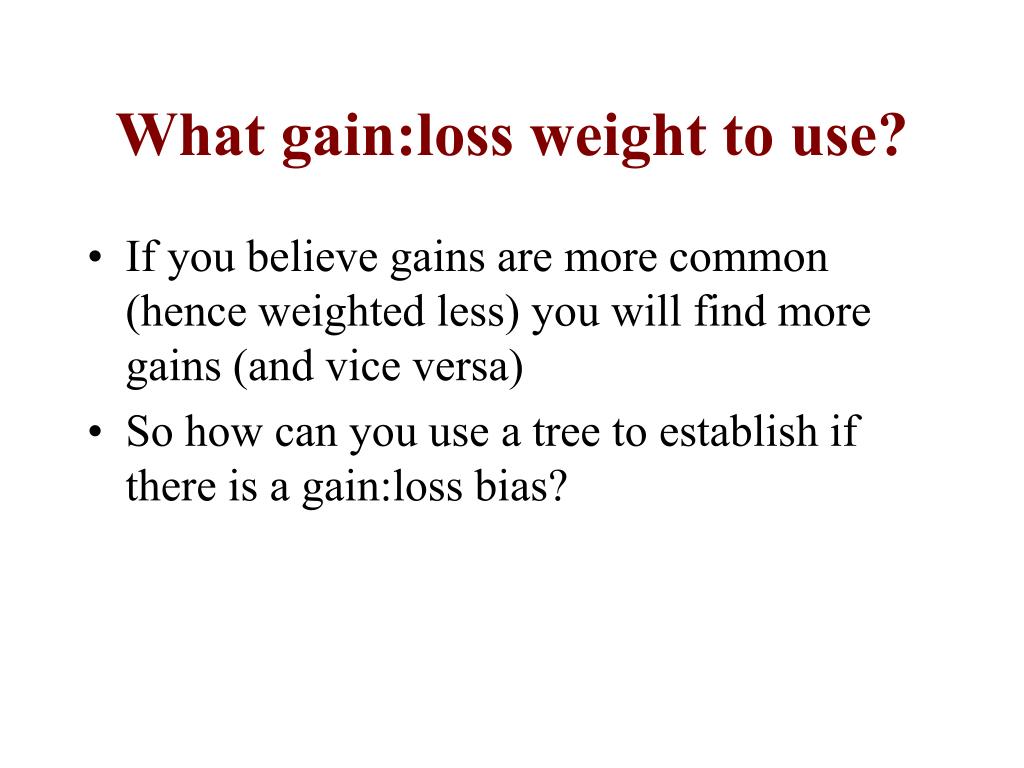 What gain:loss weight to use?

• If you believe gains are more common (hence weighted less) you will find more gains (and vice versa)

• So how can you use a tree to establish if there is a gain:loss bias?